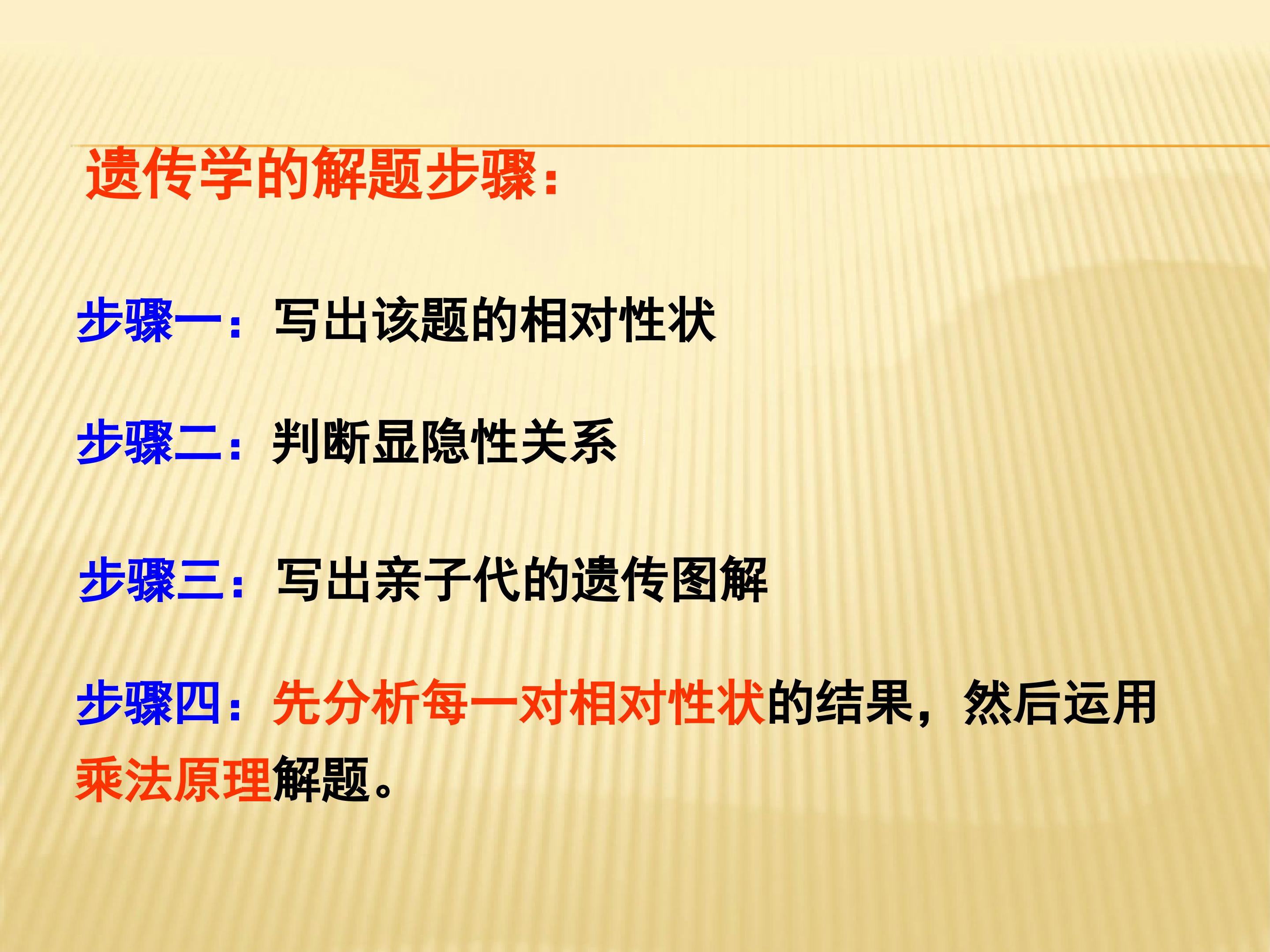 遗传学的解题步骤：

步骤一：写出该题的相对性状

步骤二：判断显隐性关系

步骤三：写出亲子代的遗传图解

步骤四：先分析每一对相对性状的结果，然后运用乘法原理解题。